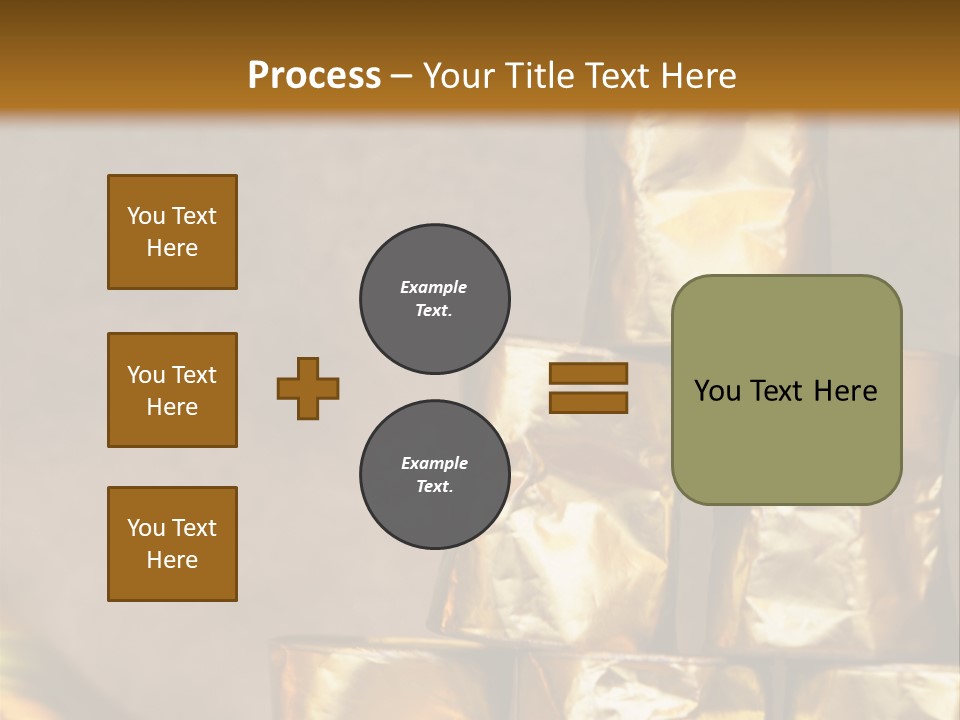 Process – Your Title Text Here

You Text Here

You Text Here

You Text Here

Example Text.

Example Text.

You Text Here